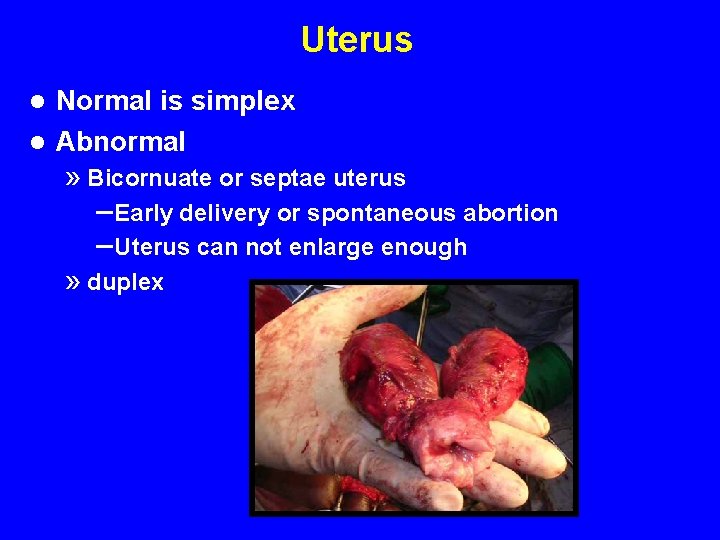 Uterus

● Normal is simplex
● Abnormal
» Bicornuate or septae uterus
–Early delivery or spontaneous abortion
–Uterus can not enlarge enough
» duplex